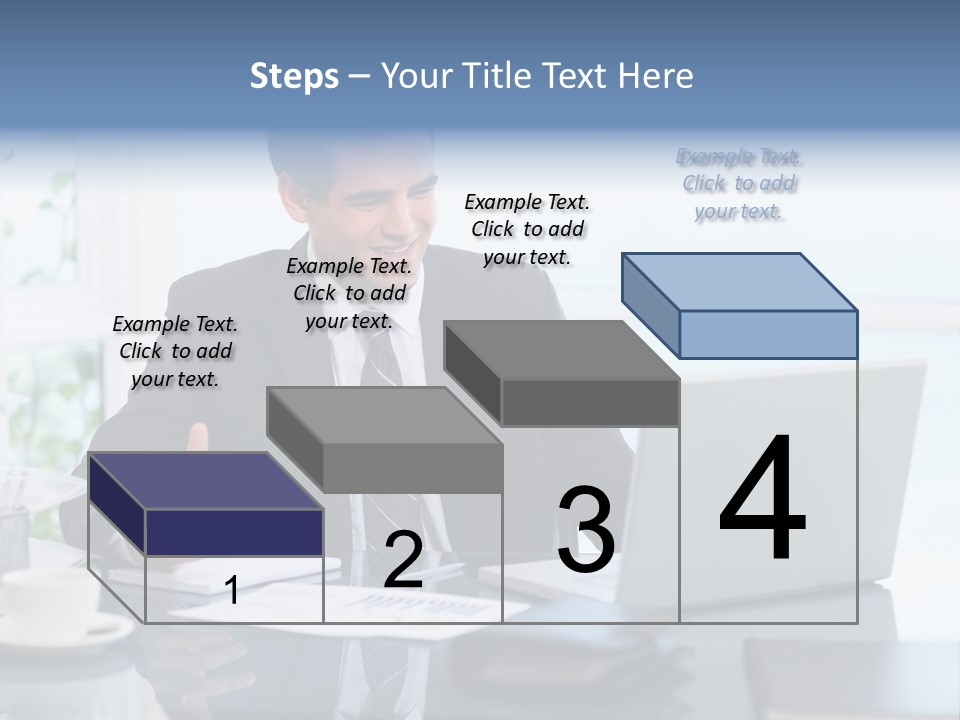 Steps – Your Title Text Here

Example Text. Click to add your text.

Example Text. Click to add your text.

Example Text. Click to add your text.

Example Text. Click to add your text.

1

2

3

4